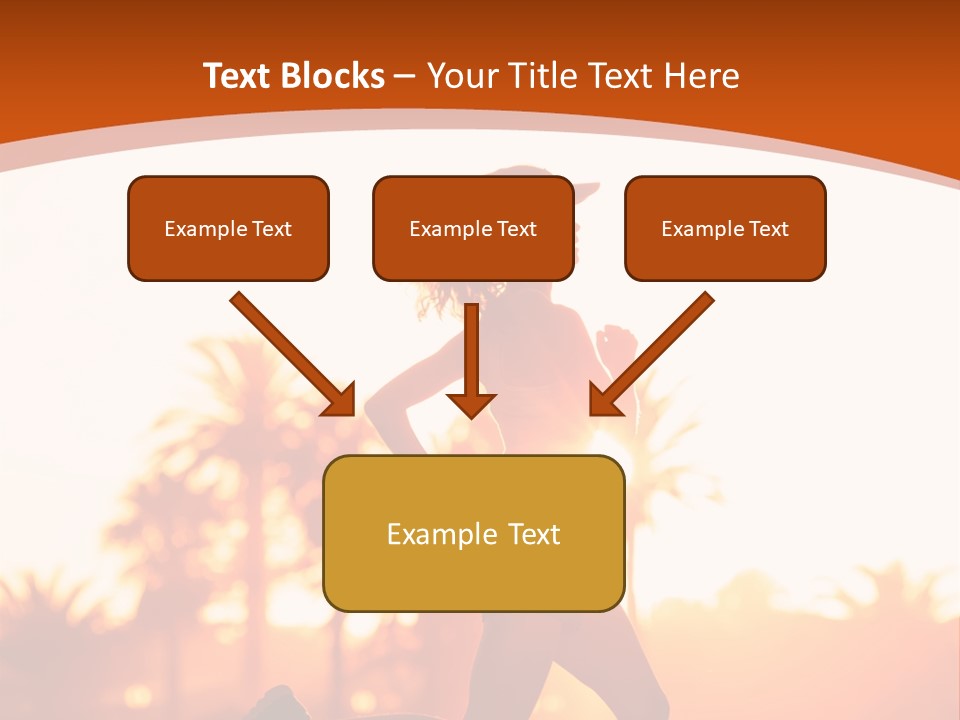 Text Blocks – Your Title Text Here

Example Text

Example Text

Example Text

Example Text